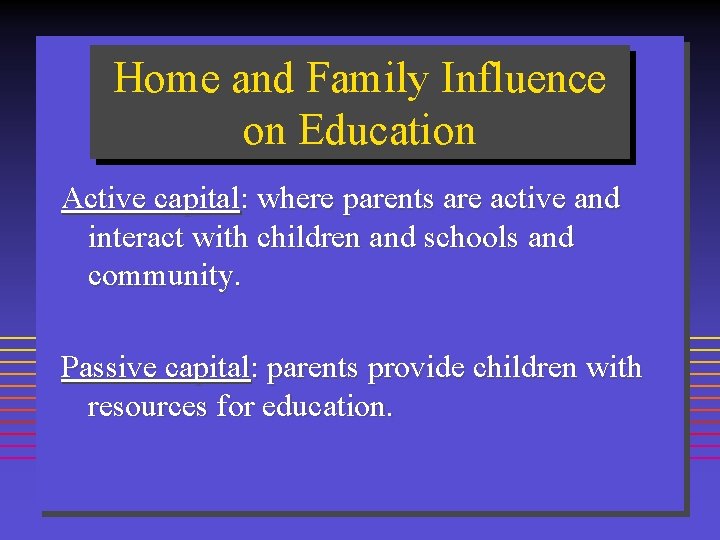 Home and Family Influence on Education

Active capital: where parents are active and interact with children and schools and community.

Passive capital: parents provide children with resources for education.